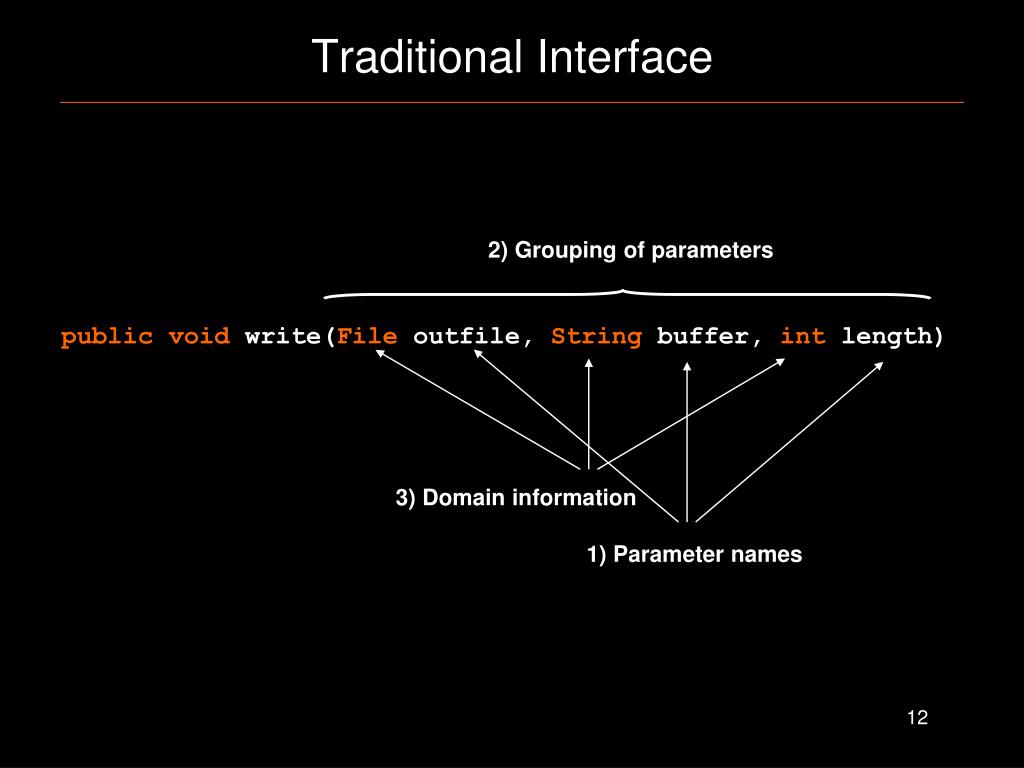 Traditional Interface

2) Grouping of parameters

public void write(File outfile, String buffer, int length)

3) Domain information

1) Parameter names

12